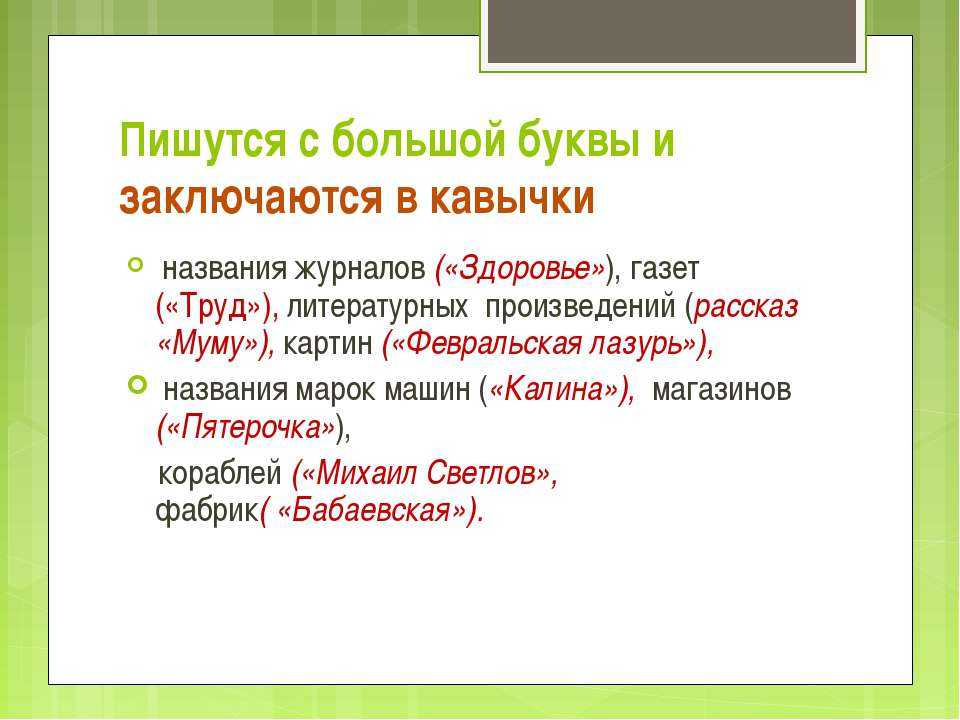 Пишутся с большой буквы и заключаются в кавычки

названия журналов («Здоровье»), газет («Труд»), литературных произведений (рассказ «Муму»), картин («Февральская лазурь»),

названия марок машин («Калина»), магазинов («Пятерочка»),

кораблей («Михаил Светлов», фабрик( «Бабаевская»).